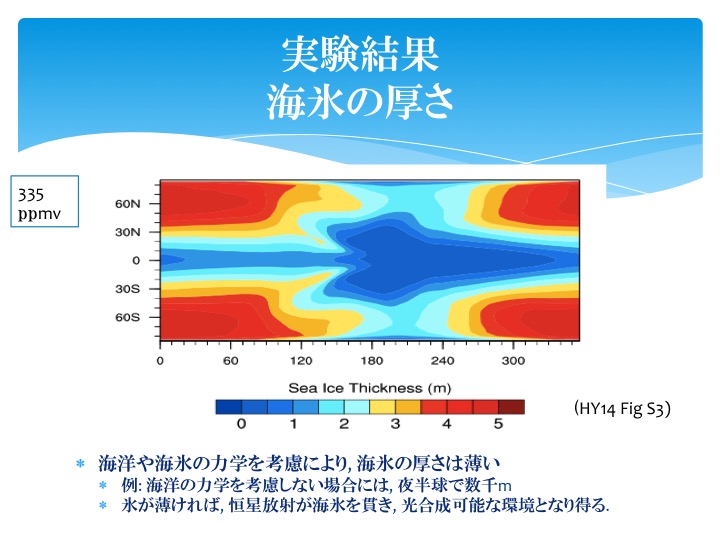 実験結果
海氷の厚さ

335
ppmv

60N
30N
0
30S
60S

0
60
120
180
240
300

Sea Ice Thickness (m)

0
1
2
3
4
5

(HY14 Fig S3)

* 海洋や海氷の力学を考慮により, 海氷の厚さは薄い
  * 例: 海洋の力学を考慮しない場合には, 夜半球で数千m
  * 氷が薄ければ, 恒星放射が海氷を貫き, 光合成可能な環境となり得る.